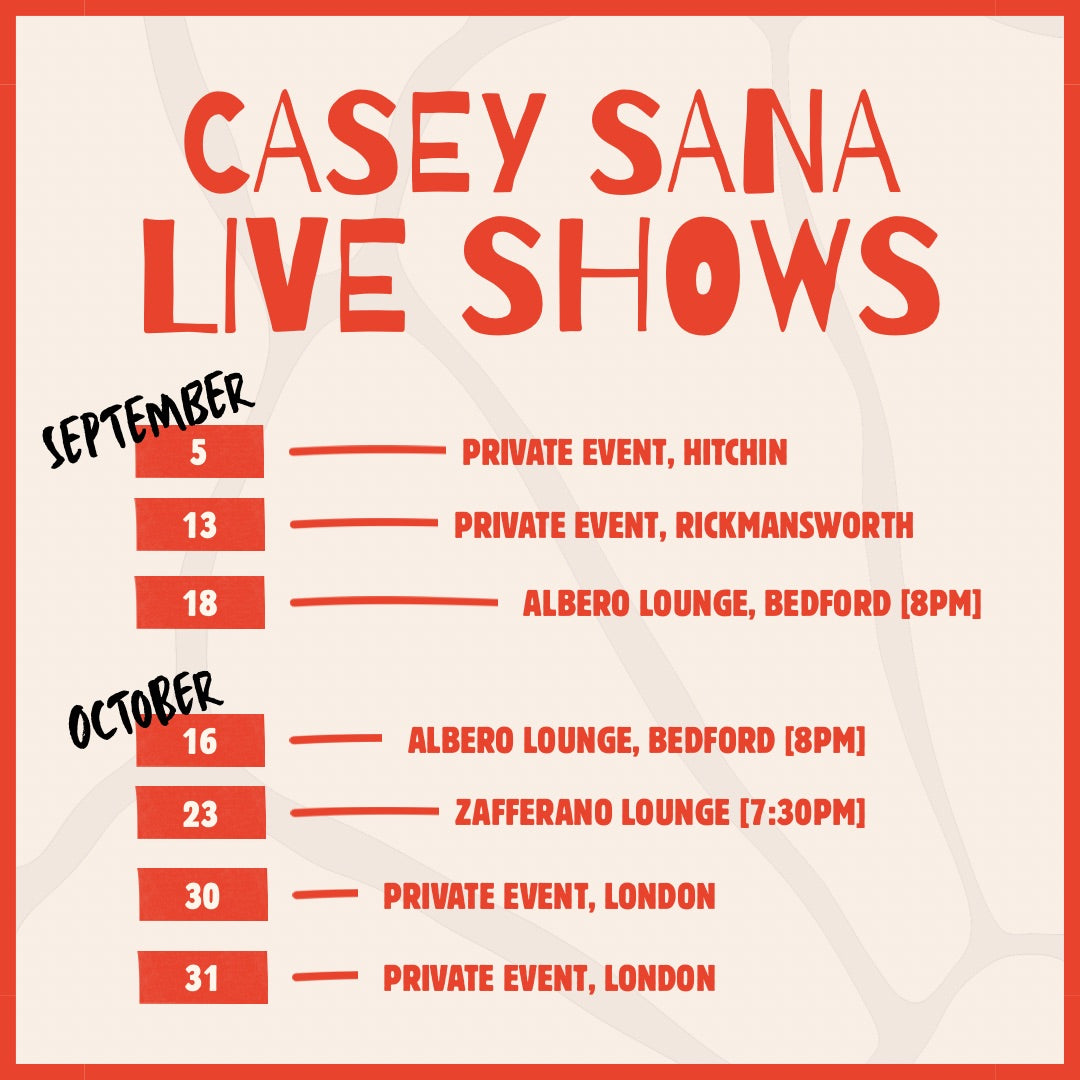 CASEY SANA
LIVE SHOWS

SEPTEMBER
5 PRIVATE EVENT, HITCHIN
13 PRIVATE EVENT, RICKMANSWORTH
18 ALBERO LOUNGE, BEDFORD [8PM]

OCTOBER
16 ALBERO LOUNGE, BEDFORD [8PM]
23 ZAFFERANO LOUNGE [7:30PM]
30 PRIVATE EVENT, LONDON
31 PRIVATE EVENT, LONDON